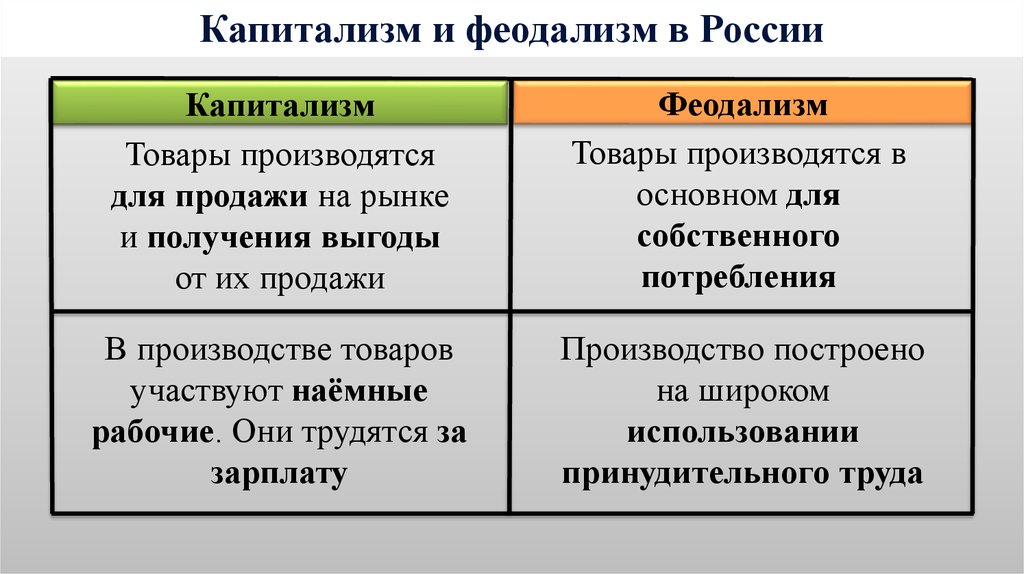 Капитализм и феодализм в России

| Капитализм | Феодализм |
|---|---|
| Товары производятся для продажи на рынке и получения выгоды от их продажи | Товары производятся в основном для собственного потребления |
| В производстве товаров участвуют наёмные рабочие. Они трудятся за зарплату | Производство построено на широком использовании принудительного труда |